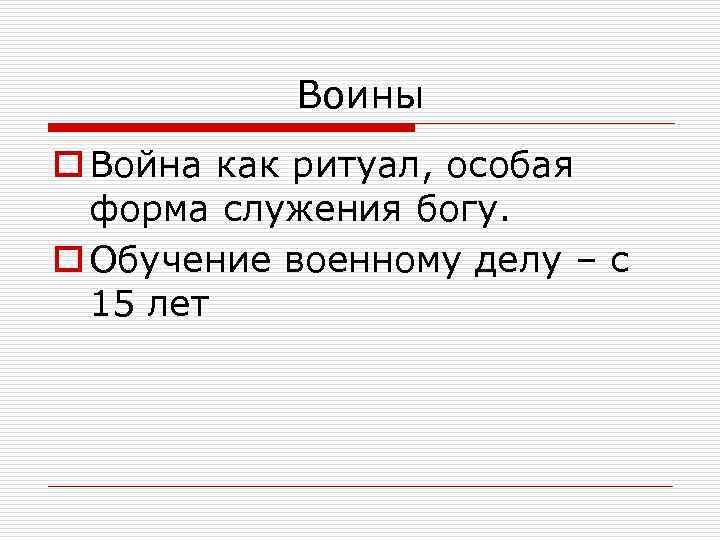 Воины

Война как ритуал, особая форма служения богу.

Обучение военному делу – с 15 лет